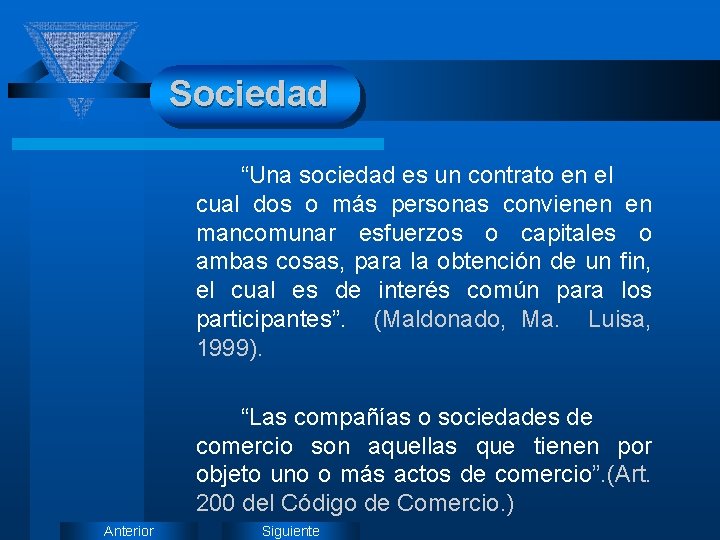 Sociedad

“Una sociedad es un contrato en el cual dos o más personas convienen en mancomunar esfuerzos o capitales o ambas cosas, para la obtención de un fin, el cual es de interés común para los participantes”. (Maldonado, Ma. Luisa, 1999).

“Las compañías o sociedades de comercio son aquellas que tienen por objeto uno o más actos de comercio”.(Art. 200 del Código de Comercio.)

Anterior

Siguiente